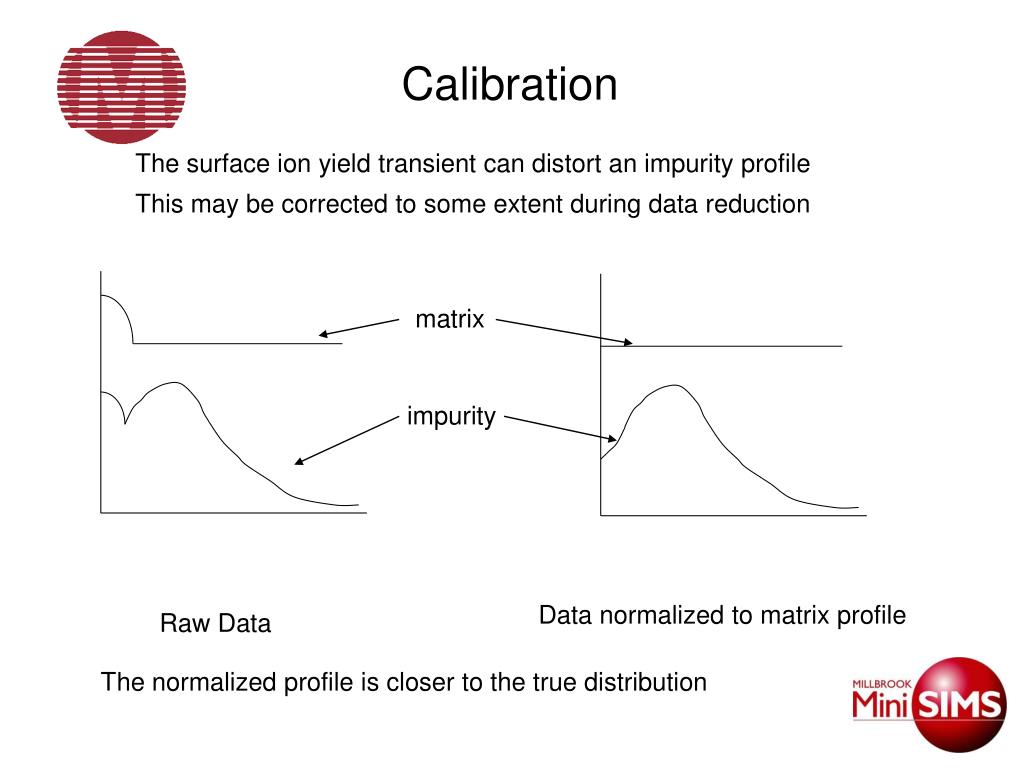 Calibration

The surface ion yield transient can distort an impurity profile

This may be corrected to some extent during data reduction

matrix

impurity

Raw Data

Data normalized to matrix profile

The normalized profile is closer to the true distribution

MILLBROOK
Mini SIMS